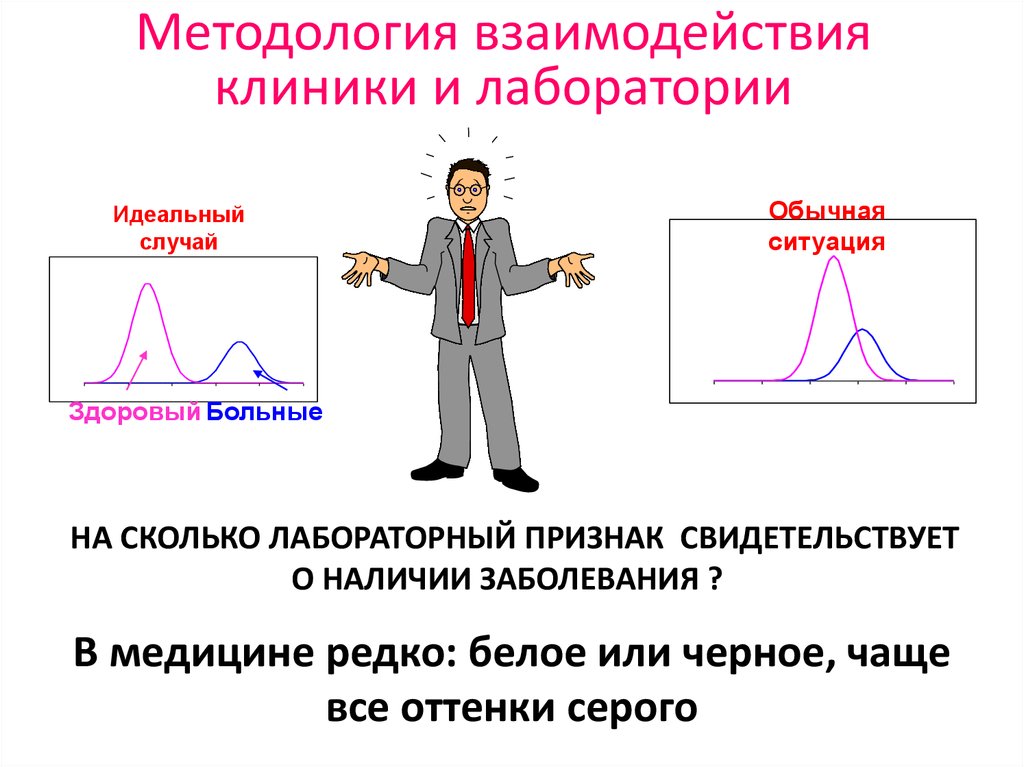 Методология взаимодействия клиники и лаборатории

Идеальный случай

Здоровый Больные

Обычная ситуация

НА СКОЛЬКО ЛАБОРАТОРНЫЙ ПРИЗНАК СВИДЕТЕЛЬСТВУЕТ О НАЛИЧИИ ЗАБОЛЕВАНИЯ ?

В медицине редко: белое или черное, чаще все оттенки серого